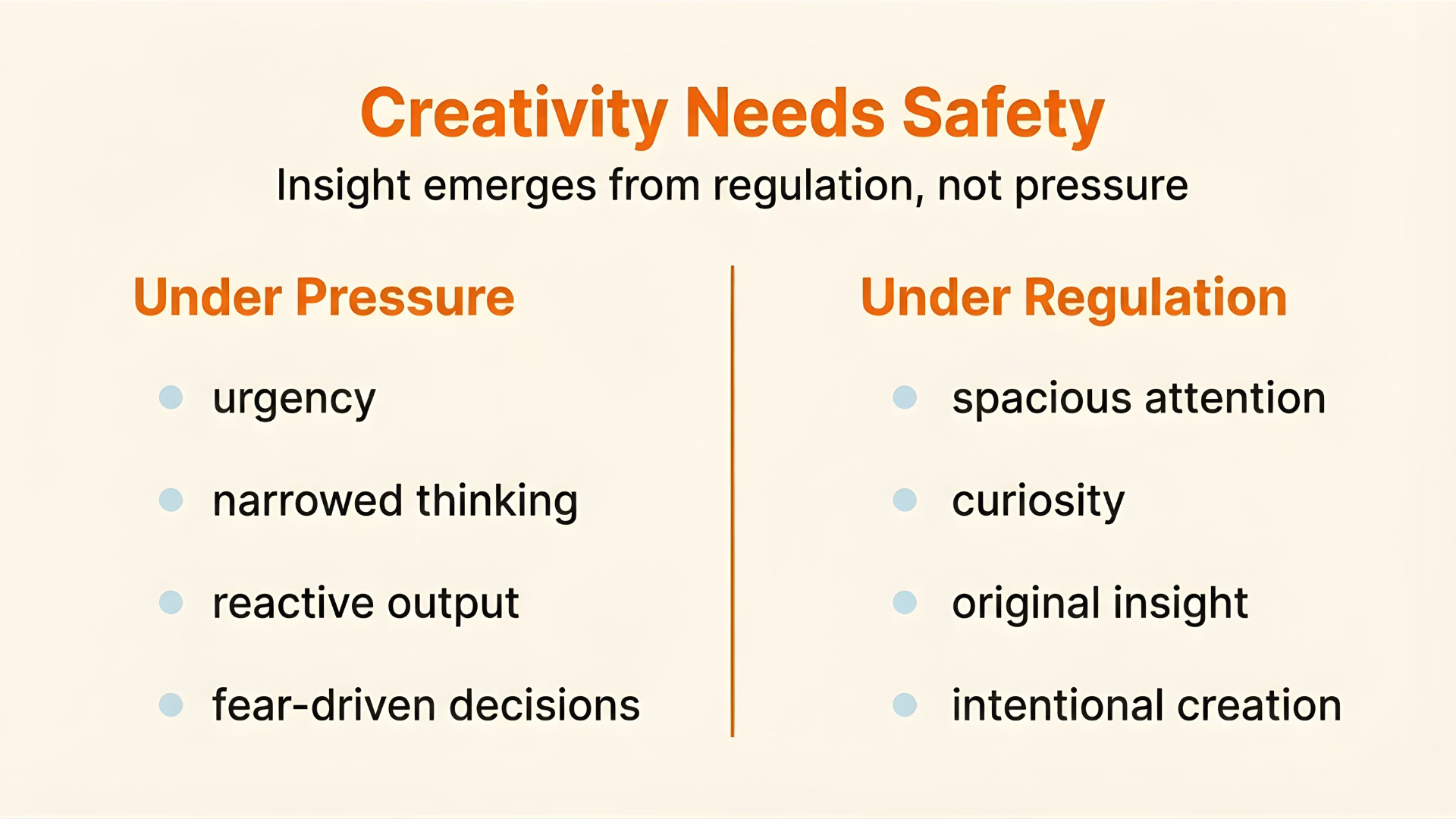 Creativity Needs Safety

Insight emerges from regulation, not pressure

Under Pressure

- urgency
- narrowed thinking
- reactive output
- fear-driven decisions

Under Regulation

- spacious attention
- curiosity
- original insight
- intentional creation